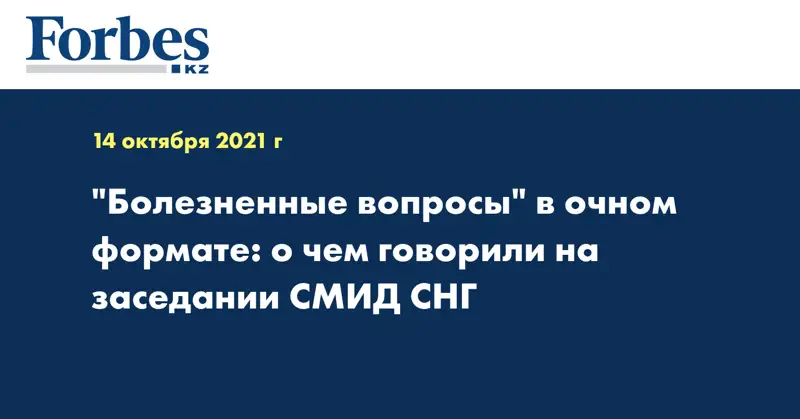 Forbes
KZ

14 октября 2021 г

"Болезненные вопросы" в очном формате: о чем говорили на заседании СМИД СНГ